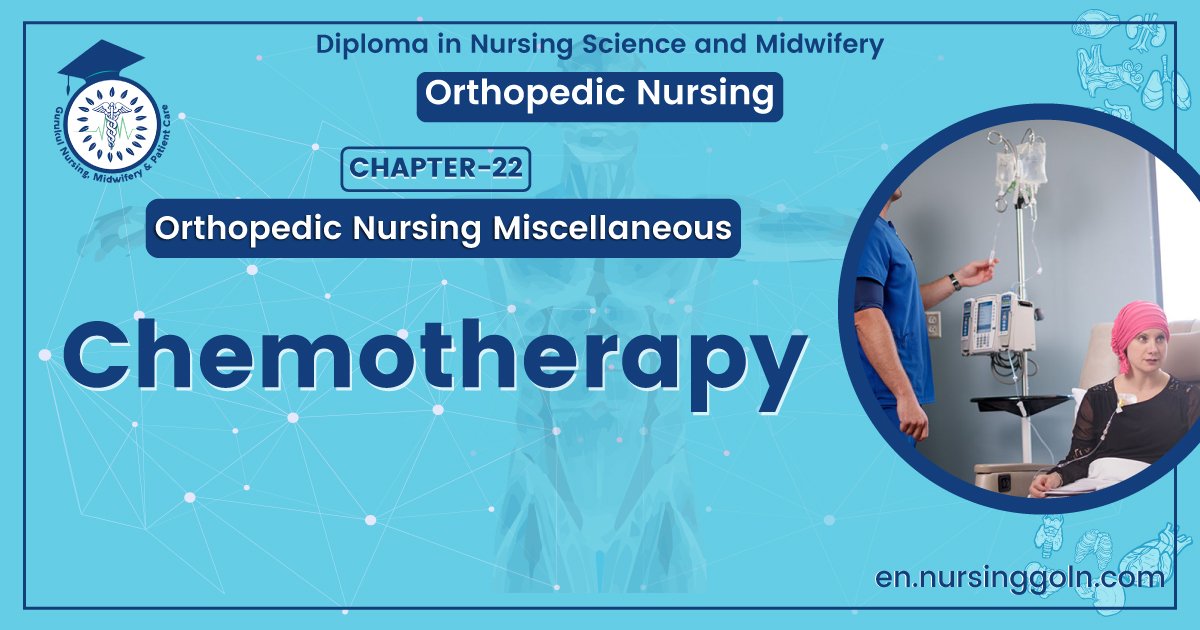 Gurukul Nursing, Midwifery & Patient Care

Diploma in Nursing Science and Midwifery

Orthopedic Nursing

CHAPTER-22

Orthopedic Nursing Miscellaneous

Chemotherapy

en.nursinggoln.com